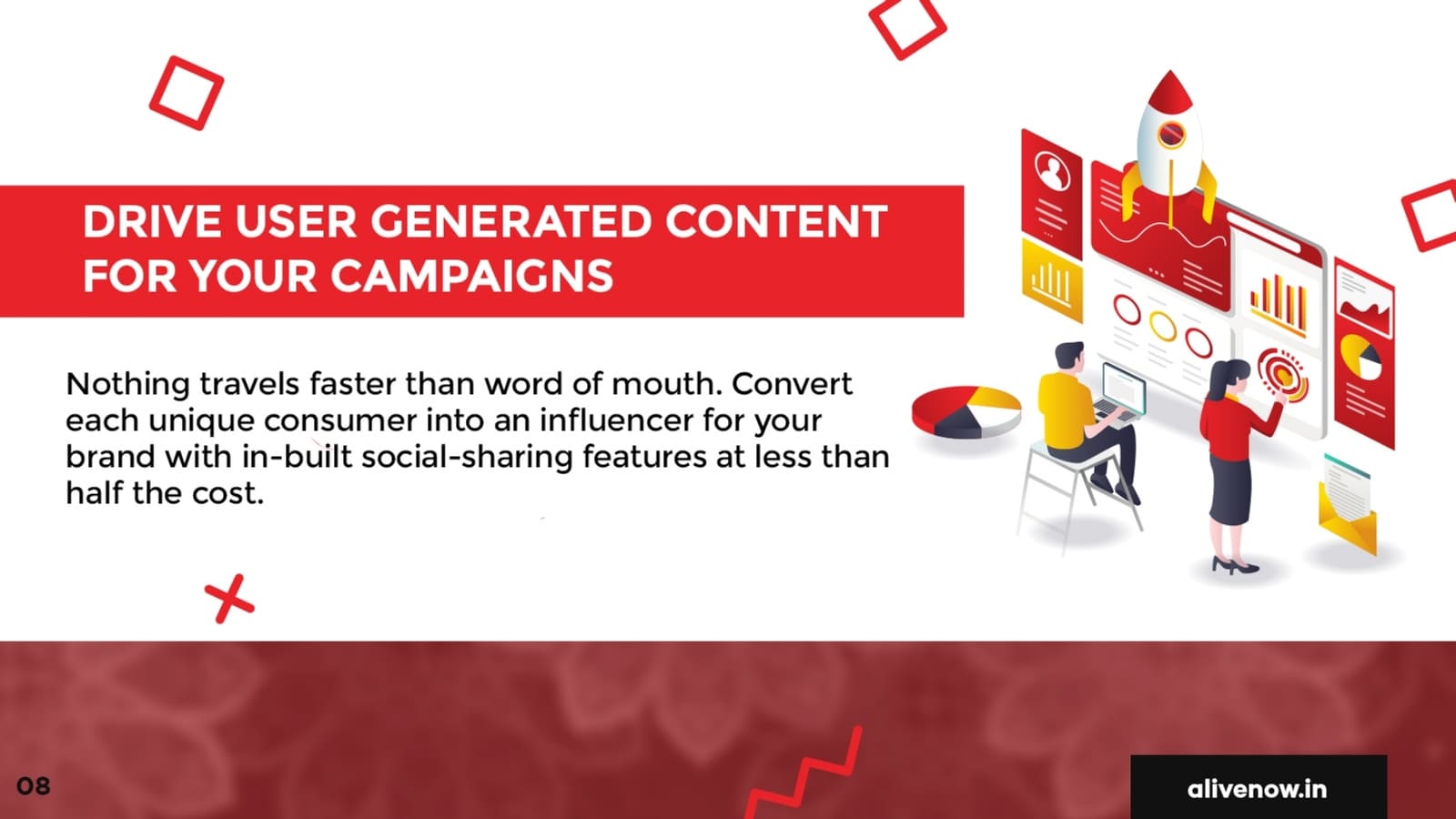 DRIVE USER GENERATED CONTENT FOR YOUR CAMPAIGNS

Nothing travels faster than word of mouth. Convert each unique consumer into an influencer for your brand with in-built social-sharing features at less than half the cost.

08

alivenow.in